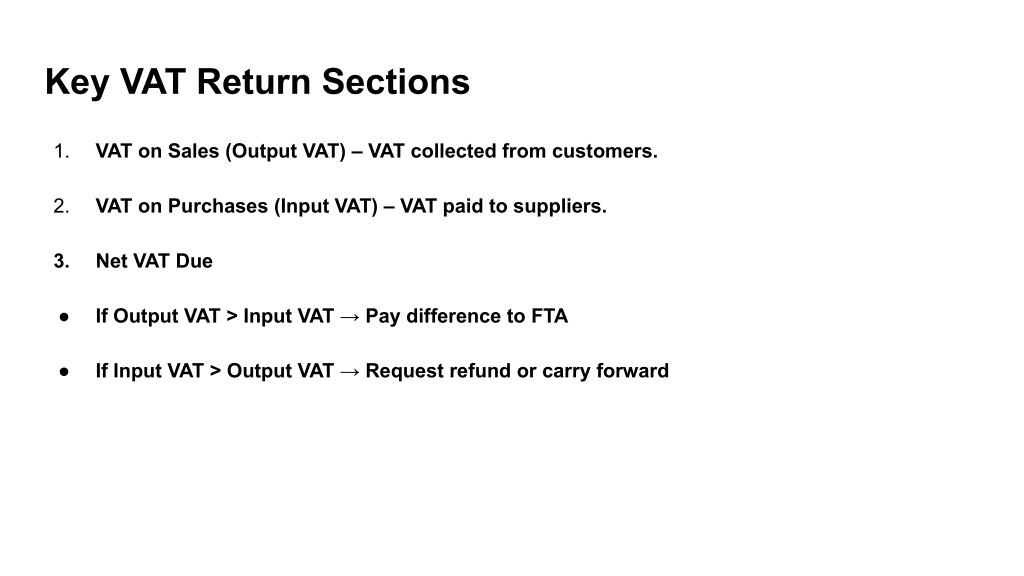 Key VAT Return Sections

1. VAT on Sales (Output VAT) – VAT collected from customers.

2. VAT on Purchases (Input VAT) – VAT paid to suppliers.

3. Net VAT Due

● If Output VAT > Input VAT → Pay difference to FTA

● If Input VAT > Output VAT → Request refund or carry forward